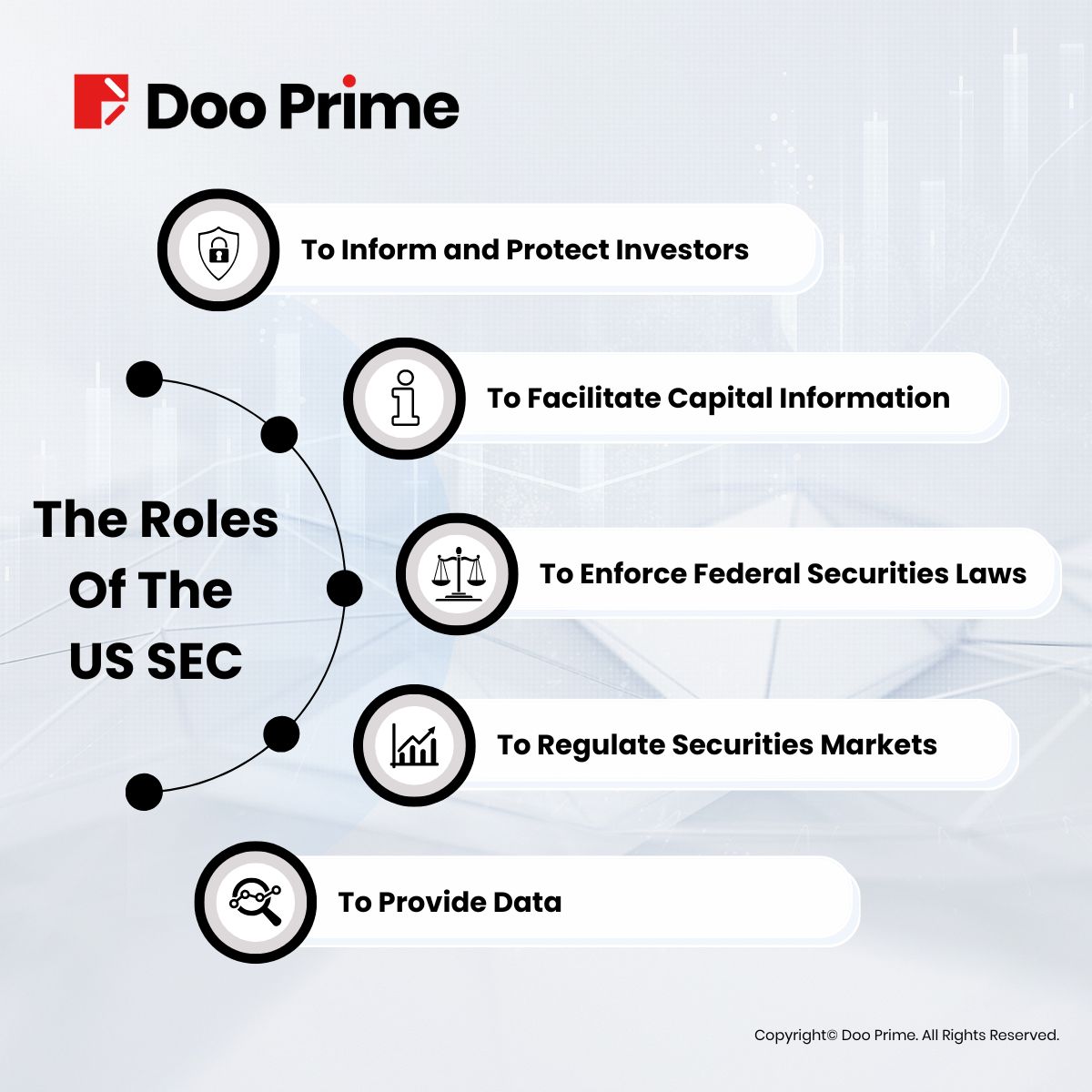 Doo Prime

To Inform and Protect Investors

To Facilitate Capital Information

The Roles Of The US SEC

To Enforce Federal Securities Laws

To Regulate Securities Markets

To Provide Data

Copyright© Doo Prime. All Rights Reserved.